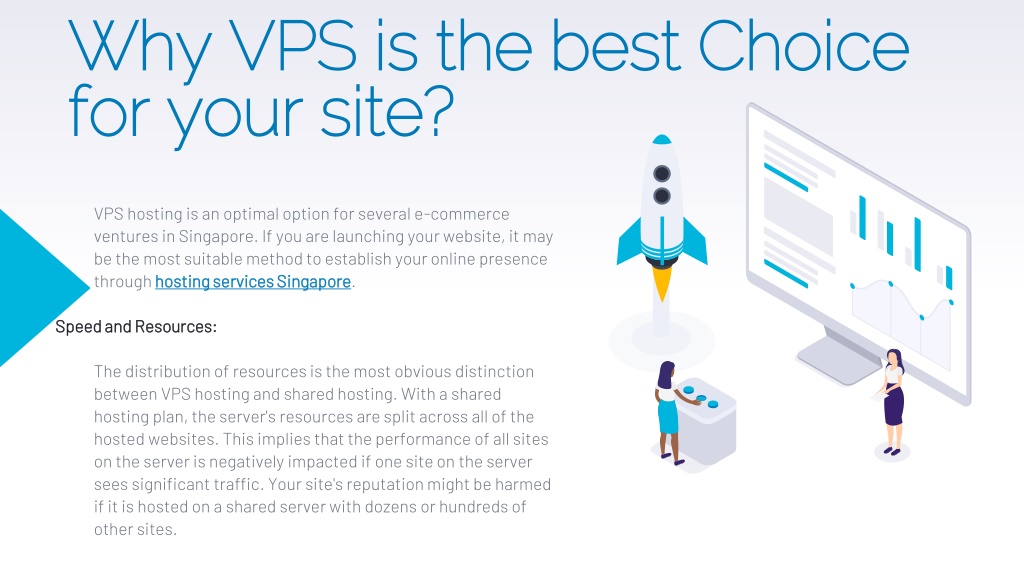 Why VPS is the best Choice for your site?

VPS hosting is an optimal option for several e-commerce ventures in Singapore. If you are launching your website, it may be the most suitable method to establish your online presence through hosting services Singapore.

Speed and Resources:

The distribution of resources is the most obvious distinction between VPS hosting and shared hosting. With a shared hosting plan, the server's resources are split across all of the hosted websites. This implies that the performance of all sites on the server is negatively impacted if one site on the server sees significant traffic. Your site's reputation might be harmed if it is hosted on a shared server with dozens or hundreds of other sites.